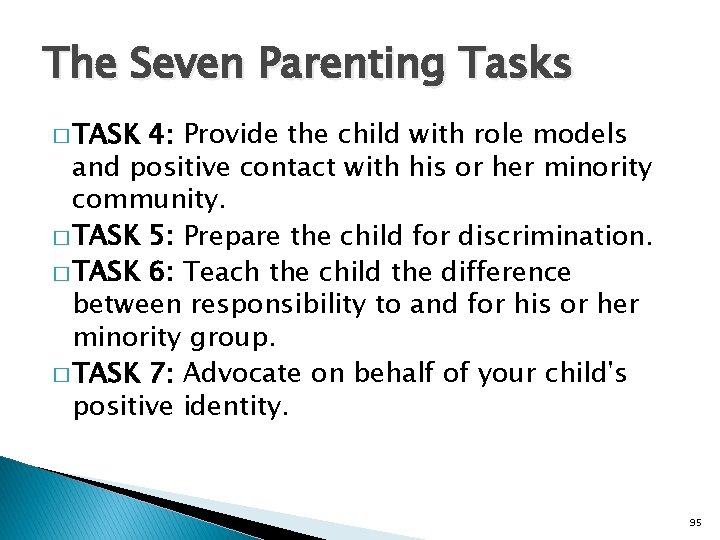 The Seven Parenting Tasks

□ TASK 4: Provide the child with role models and positive contact with his or her minority community.

□ TASK 5: Prepare the child for discrimination.

□ TASK 6: Teach the child the difference between responsibility to and for his or her minority group.

□ TASK 7: Advocate on behalf of your child's positive identity.

95